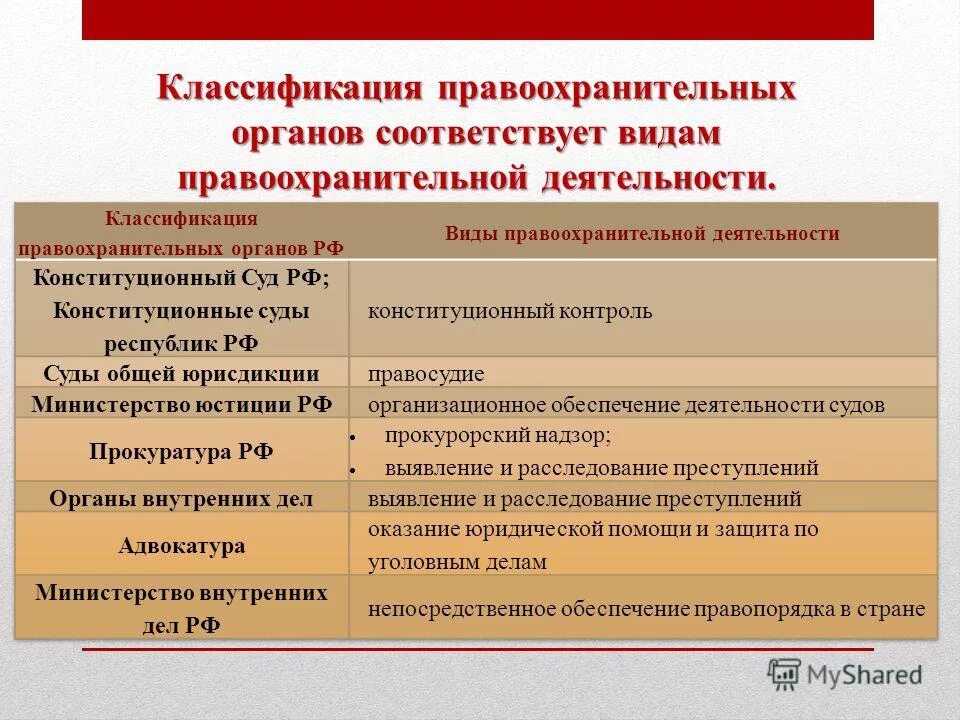 Классификация правоохранительных органов соответствует видам правоохранительной деятельности.

| Классификация правоохранительных органов РФ | Виды правоохранительной деятельности |
|---|---|
| Конституционный Суд РФ; Конституционные суды республик РФ | конституционный контроль |
| Суды общей юрисдикции | правосудие |
| Министерство юстиции РФ | организационное обеспечение деятельности судов |
| Прокуратура РФ | • прокурорский надзор; • выявление и расследование преступлений |
| Органы внутренних дел | выявление и расследование преступлений |
| Адвокатура | оказание юридической помощи и защита по уголовным делам |
| Министерство внутренних дел РФ | непосредственное обеспечение правопорядка в стране |

MyShared